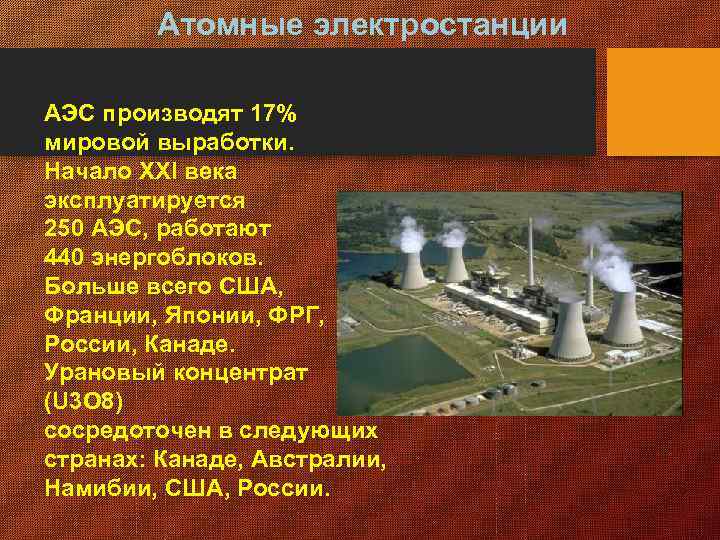 Атомные электростанции

АЭС производят 17% мировой выработки. Начало XXI века эксплуатируется 250 АЭС, работают 440 энергоблоков. Больше всего США, Франции, Японии, ФРГ, России, Канаде. Урановый концентрат (U3O8) сосредоточен в следующих странах: Канаде, Австралии, Намибии, США, России.